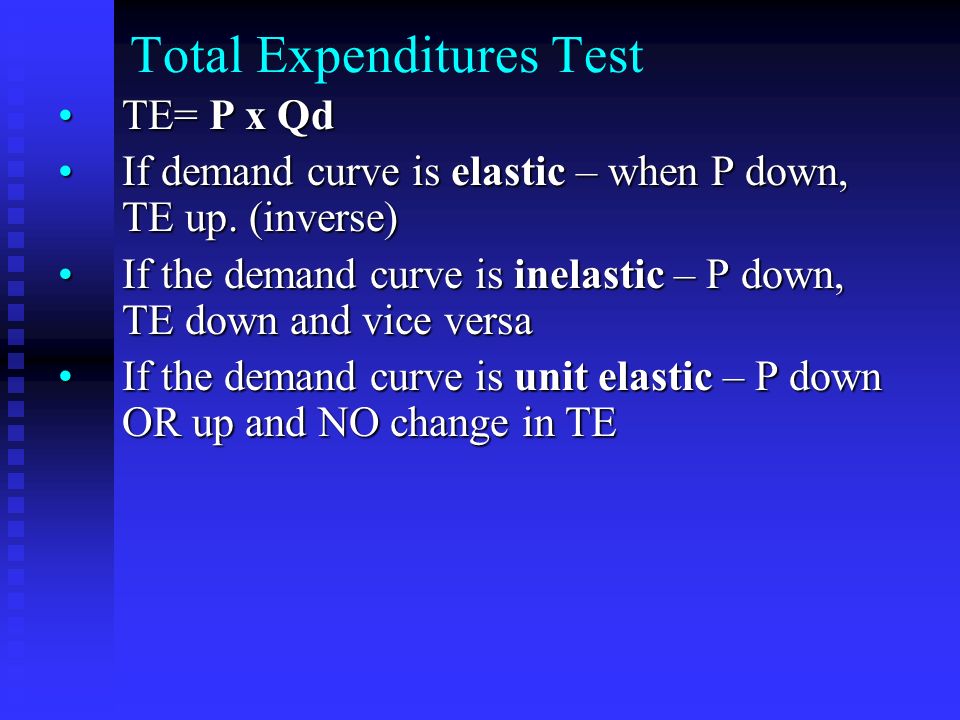 Total Expenditures Test

• TE= P x Qd
• If demand curve is elastic – when P down, TE up. (inverse)
• If the demand curve is inelastic – P down, TE down and vice versa
• If the demand curve is unit elastic – P down OR up and NO change in TE